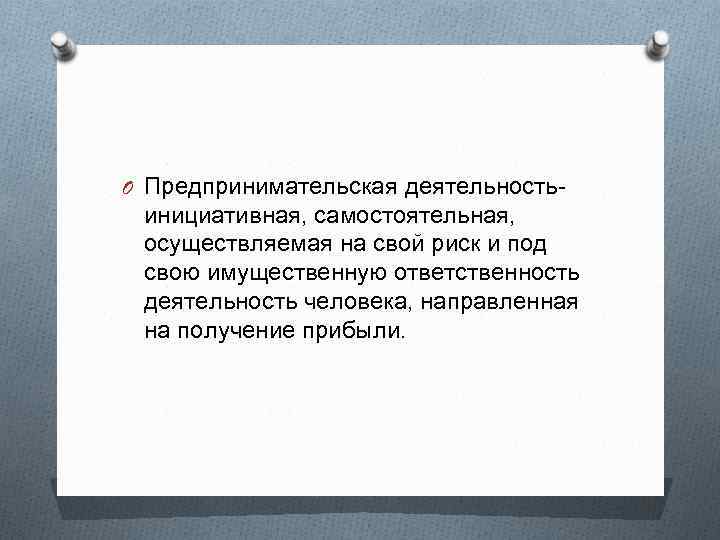 Предпринимательская деятельность- инициативная, самостоятельная, осуществляемая на свой риск и под свою имущественную ответственность деятельность человека, направленная на получение прибыли.